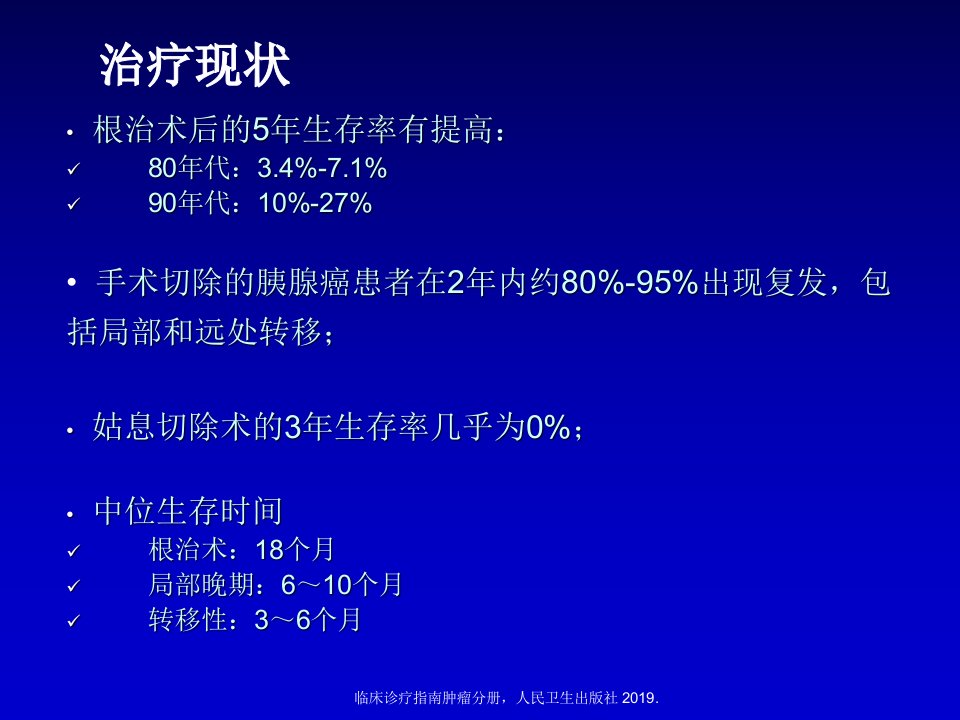 治疗现状

• 根治术后的5年生存率有提高：
✓ 80年代：3.4%-7.1%
✓ 90年代：10%-27%

• 手术切除的胰腺癌患者在2年内约80%-95%出现复发，包括局部和远处转移；

• 姑息切除术的3年生存率几乎为0%；

• 中位生存时间
✓ 根治术：18个月
✓ 局部晚期：6～10个月
✓ 转移性：3～6个月

临床诊疗指南肿瘤分册，人民卫生出版社 2019.